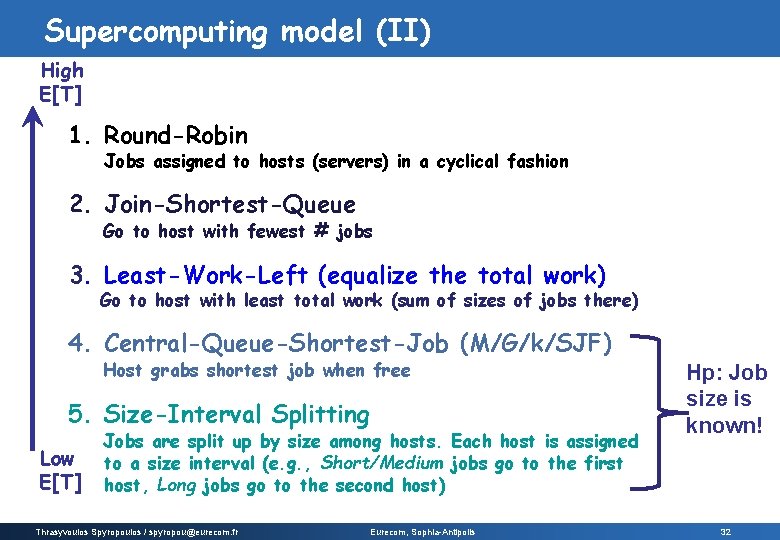 Supercomputing model (II)

High E[T]

1. Round-Robin
Jobs assigned to hosts (servers) in a cyclical fashion

2. Join-Shortest-Queue
Go to host with fewest # jobs

3. Least-Work-Left (equalize the total work)
Go to host with least total work (sum of sizes of jobs there)

4. Central-Queue-Shortest-Job (M/G/k/SJF)
Host grabs shortest job when free

5. Size-Interval Splitting
Jobs are split up by size among hosts. Each host is assigned to a size interval (e.g., Short/Medium jobs go to the first host, Long jobs go to the second host)

Low E[T]

Hp: Job size is known!

Thrasyvoulos Spyropoulos / spyropou@eurecom.fr Eurecom, Sophia-Antipolis 32